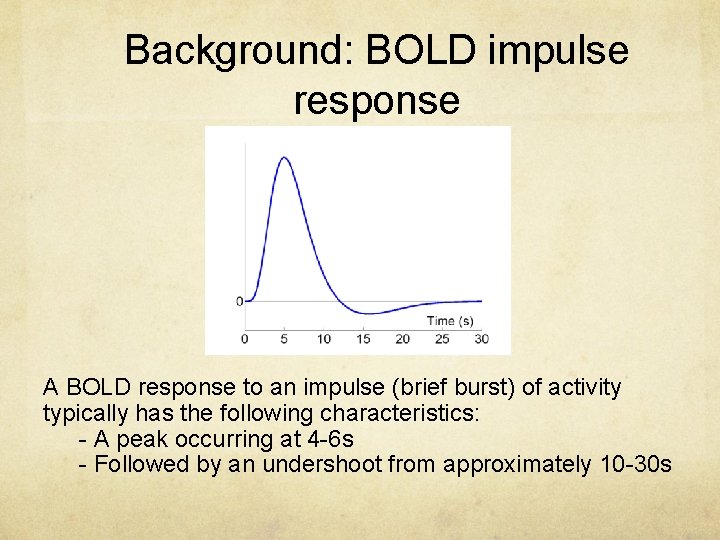 Background: BOLD impulse response

0

Time (s)

0 5 10 15 20 25 30

A BOLD response to an impulse (brief burst) of activity typically has the following characteristics:
- A peak occurring at 4-6s
- Followed by an undershoot from approximately 10-30s